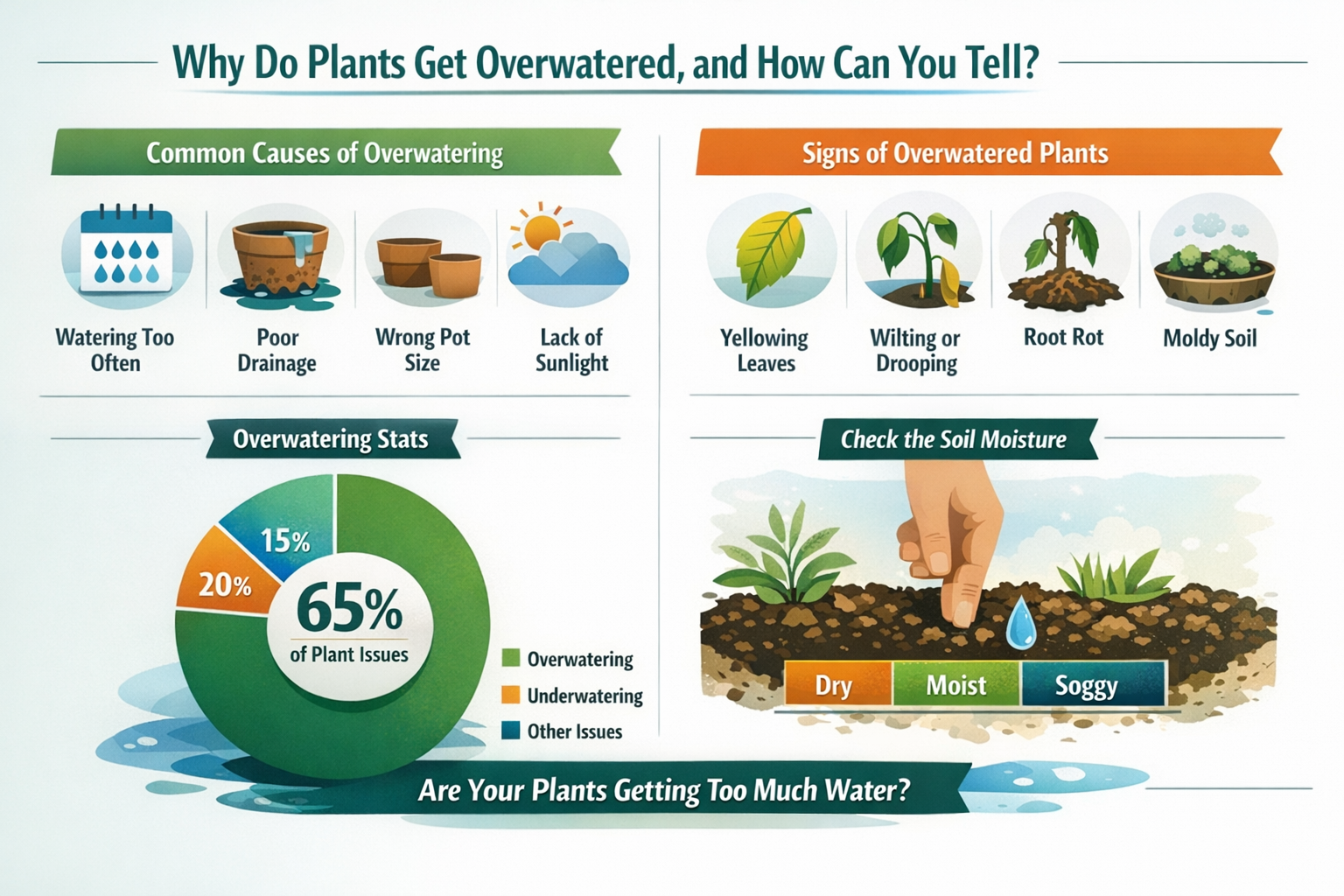 Why Do Plants Get Overwatered, and How Can You Tell?

Common Causes of Overwatering

Watering Too Often

Poor Drainage

Wrong Pot Size

Lack of Sunlight

Signs of Overwatered Plants

Yellowing Leaves

Wilting or Drooping

Root Rot

Moldy Soil

Overwatering Stats

15%

20%

65%
of Plant Issues

Overwatering
Underwatering
Other Issues

Check the Soil Moisture

Dry
Moist
Soggy

Are Your Plants Getting Too Much Water?